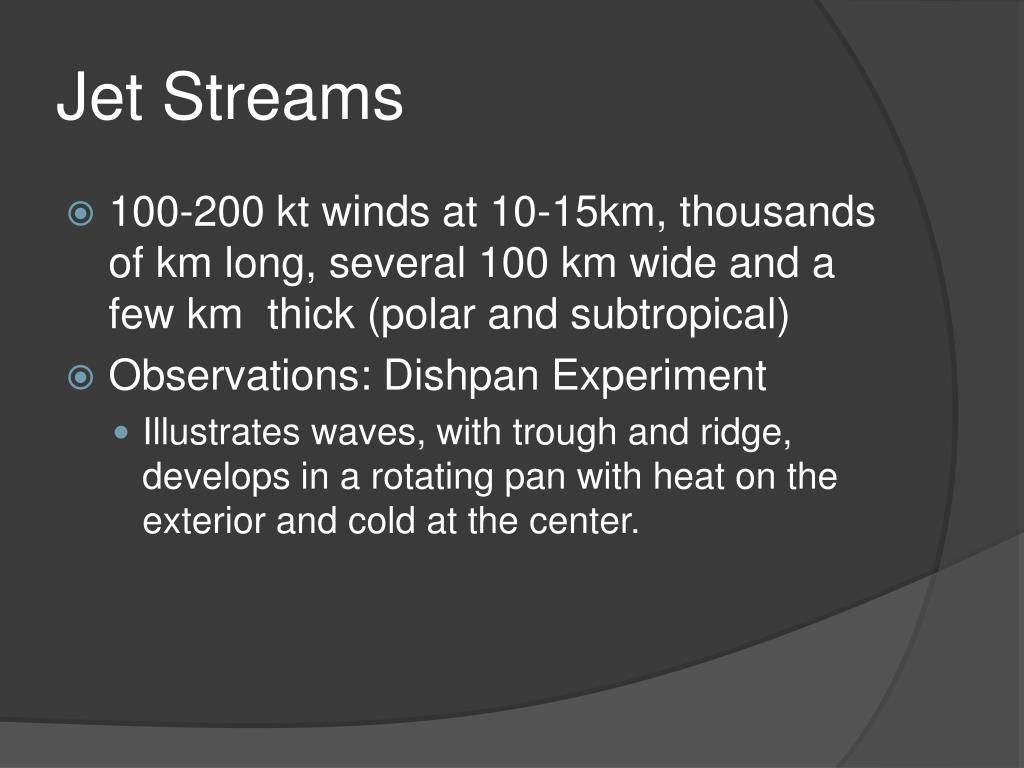 Jet Streams

100-200 kt winds at 10-15km, thousands of km long, several 100 km wide and a few km thick (polar and subtropical)

Observations: Dishpan Experiment

Illustrates waves, with trough and ridge, develops in a rotating pan with heat on the exterior and cold at the center.